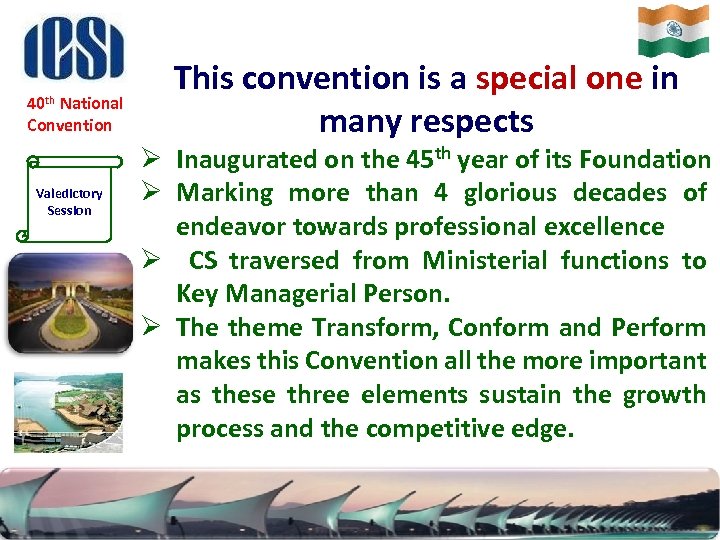 ICSI

40th National Convention

Valedictory Session

This convention is a special one in many respects

➢ Inaugurated on the 45th year of its Foundation
➢ Marking more than 4 glorious decades of endeavor towards professional excellence
➢ CS traversed from Ministerial functions to Key Managerial Person.
➢ The theme Transform, Conform and Perform makes this Convention all the more important as these three elements sustain the growth process and the competitive edge.